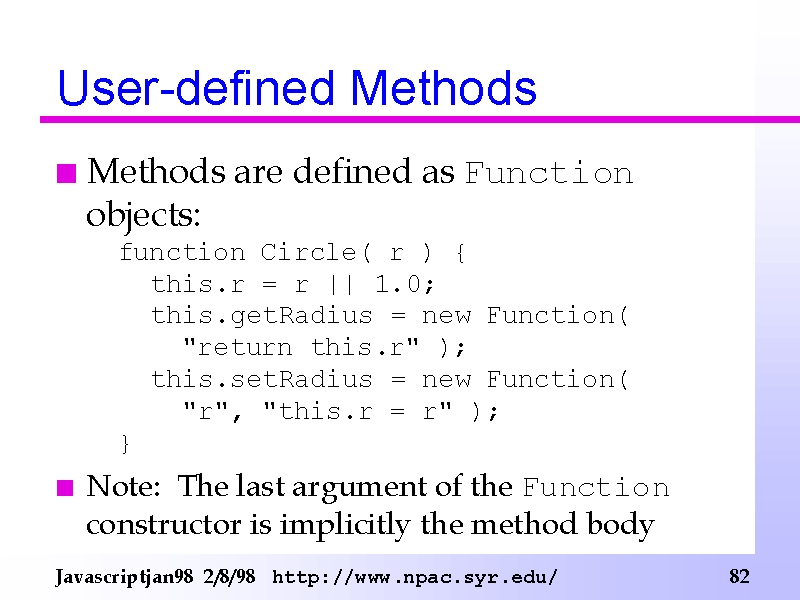 User-defined Methods

Methods are defined as Function objects:

function Circle( r ) {
  this.r = r || 1.0;
  this.getRadius = new Function(
    "return this.r" );
  this.setRadius = new Function(
    "r", "this.r = r" );
}

Note: The last argument of the Function constructor is implicitly the method body

Javascriptjan98 2/8/98 http://www.npac.syr.edu/ 82